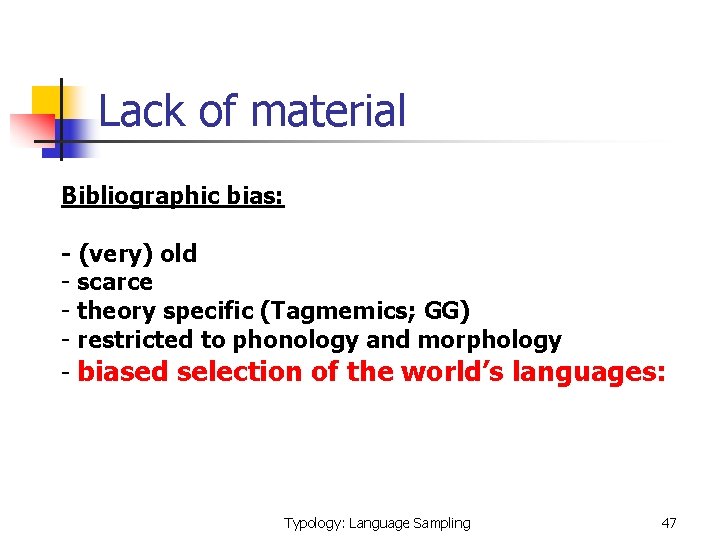 Lack of material

Bibliographic bias:

- (very) old
- scarce
- theory specific (Tagmemics; GG)
- restricted to phonology and morphology
- biased selection of the world's languages:

Typology: Language Sampling

47